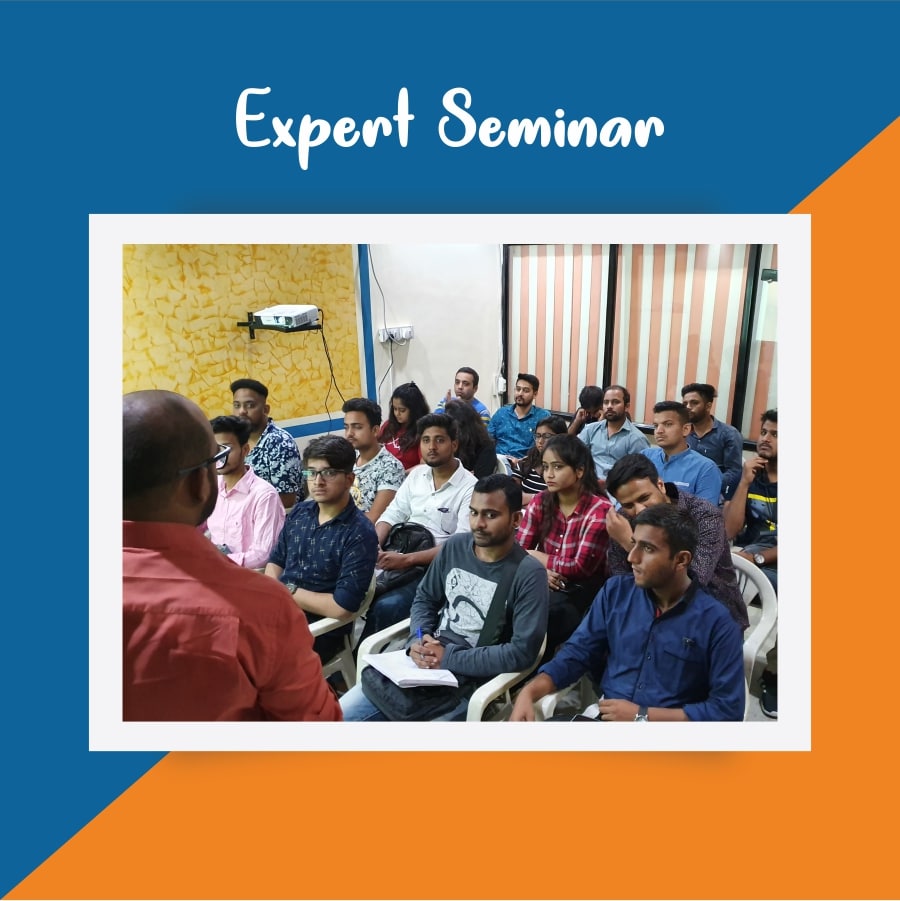 Expert Seminar